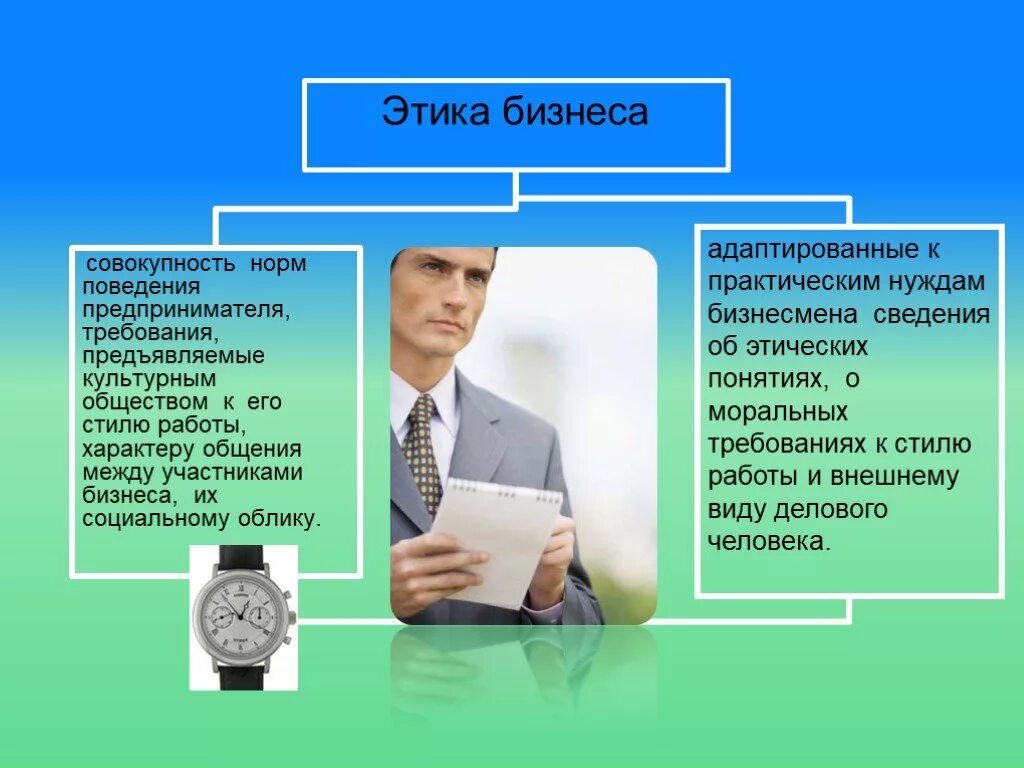 Этика бизнеса

совокупность норм поведения предпринимателя, требования, предъявляемые культурным обществом к его стилю работы, характеру общения между участниками бизнеса, их социальному облику.

адаптированные к практическим нуждам бизнесмена сведения об этических понятиях, о моральных требованиях к стилю работы и внешнему виду делового человека.